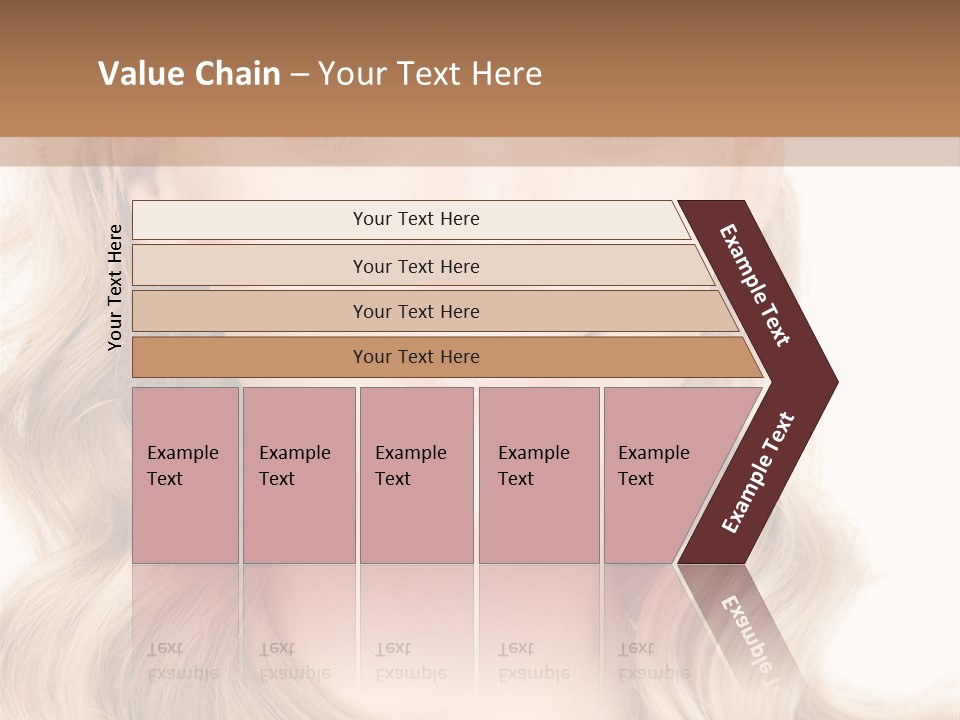 Value Chain – Your Text Here

Your Text Here

Your Text Here

Your Text Here

Your Text Here

Your Text Here

Example Text

Example Text

Example Text

Example Text

Example Text

Example Text

Example Text